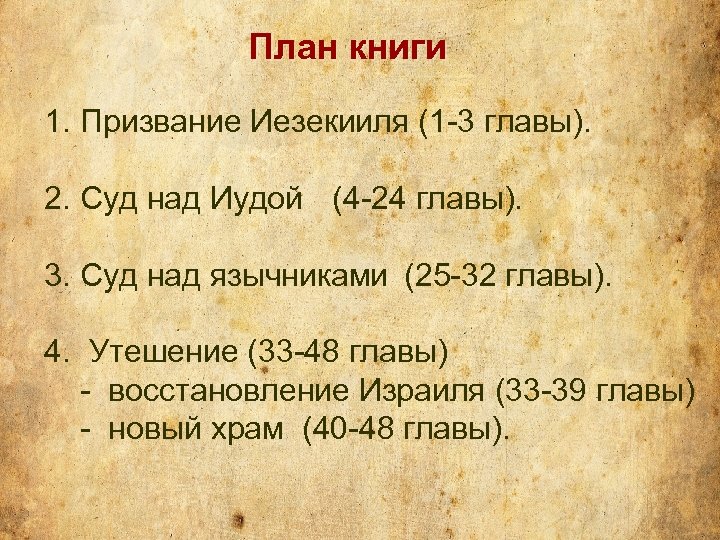 План книги

1. Призвание Иезекииля (1-3 главы).

2. Суд над Иудой (4-24 главы).

3. Суд над язычниками (25-32 главы).

4. Утешение (33-48 главы)
- восстановление Израиля (33-39 главы)
- новый храм (40-48 главы).